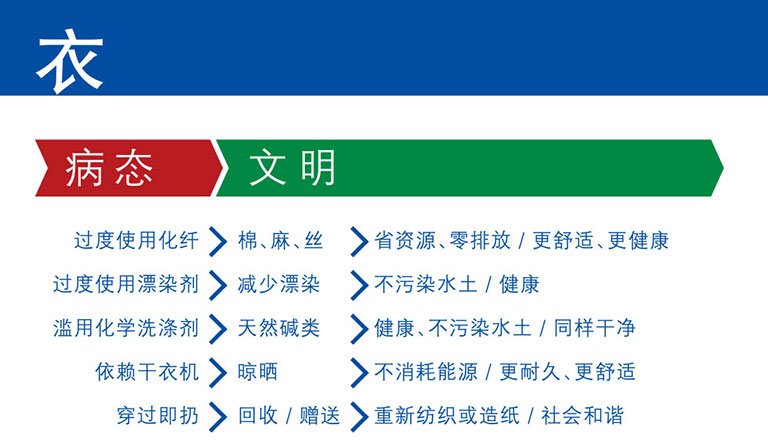 衣

病态 文明

过度使用化纤 棉、麻、丝 省资源、零排放 / 更舒适、更健康

过度使用漂染剂 减少漂染 不污染水土 / 健康

滥用化学洗涤剂 天然碱类 健康、不污染水土 / 同样干净

依赖干衣机 晾晒 不消耗能源 / 更耐久、更舒适

穿过即扔 回收 / 赠送 重新纺织或造纸 / 社会和谐